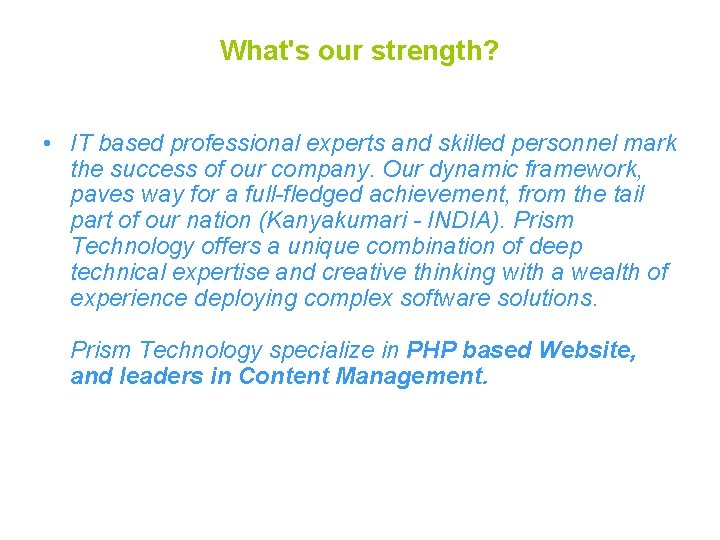 What's our strength?

• IT based professional experts and skilled personnel mark the success of our company. Our dynamic framework, paves way for a full-fledged achievement, from the tail part of our nation (Kanyakumari - INDIA). Prism Technology offers a unique combination of deep technical expertise and creative thinking with a wealth of experience deploying complex software solutions.

Prism Technology specialize in PHP based Website, and leaders in Content Management.